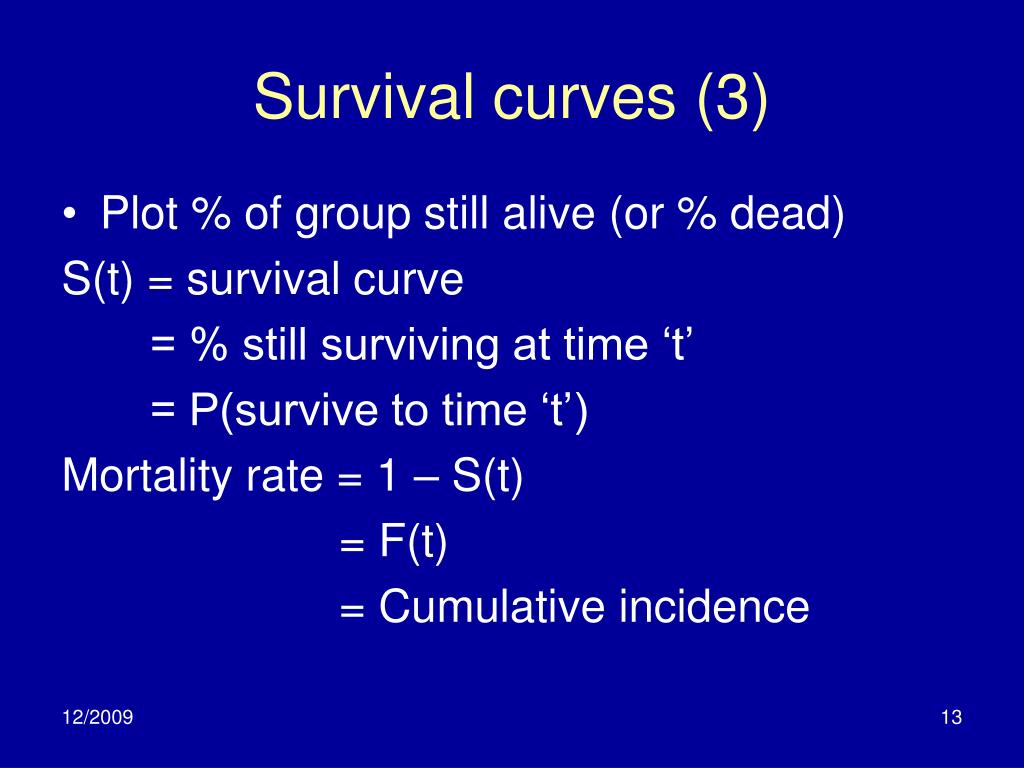 Survival curves (3)

• Plot % of group still alive (or % dead)

S(t) = survival curve

= % still surviving at time ‘t’

= P(survive to time ‘t’)

Mortality rate = 1 – S(t)

= F(t)

= Cumulative incidence

12/2009

13